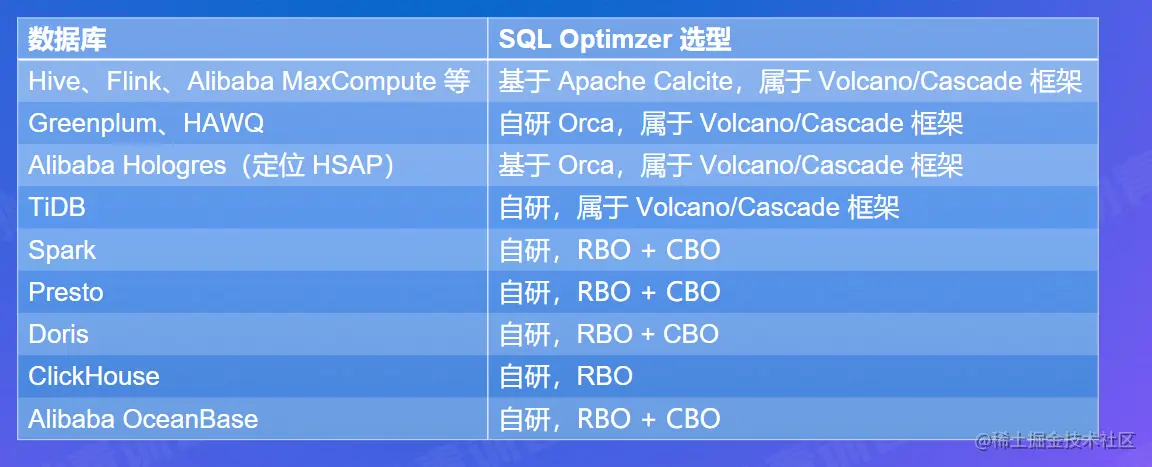 | 数据库 | SQL Optimzer 选型 |
|---|---|
| Hive、Flink、Alibaba MaxCompute 等 | 基于 Apache Calcite，属于 Volcano/Cascade 框架 |
| Greenplum、HAWQ | 自研 Orca，属于 Volcano/Cascade 框架 |
| Alibaba Hologres（定位 HSAP） | 基于 Orca，属于 Volcano/Cascade 框架 |
| TiDB | 自研，属于 Volcano/Cascade 框架 |
| Spark | 自研，RBO + CBO |
| Presto | 自研，RBO + CBO |
| Doris | 自研，RBO + CBO |
| ClickHouse | 自研，RBO |
| Alibaba OceanBase | 自研，RBO + CBO |

@稀土掘金技术社区